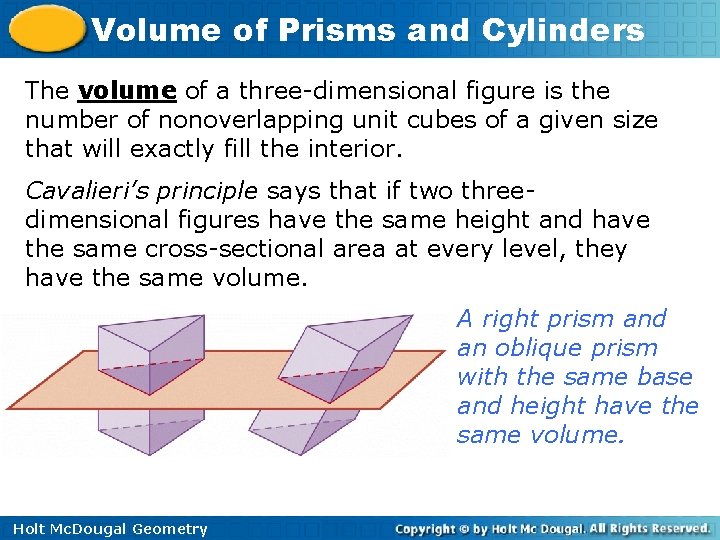 Volume of Prisms and Cylinders

The volume of a three-dimensional figure is the number of nonoverlapping unit cubes of a given size that will exactly fill the interior.

Cavalieri's principle says that if two three-dimensional figures have the same height and have the same cross-sectional area at every level, they have the same volume.

A right prism and an oblique prism with the same base and height have the same volume.

Holt McDougal Geometry

Copyright © by Holt Mc Dougal. All Rights Reserved.